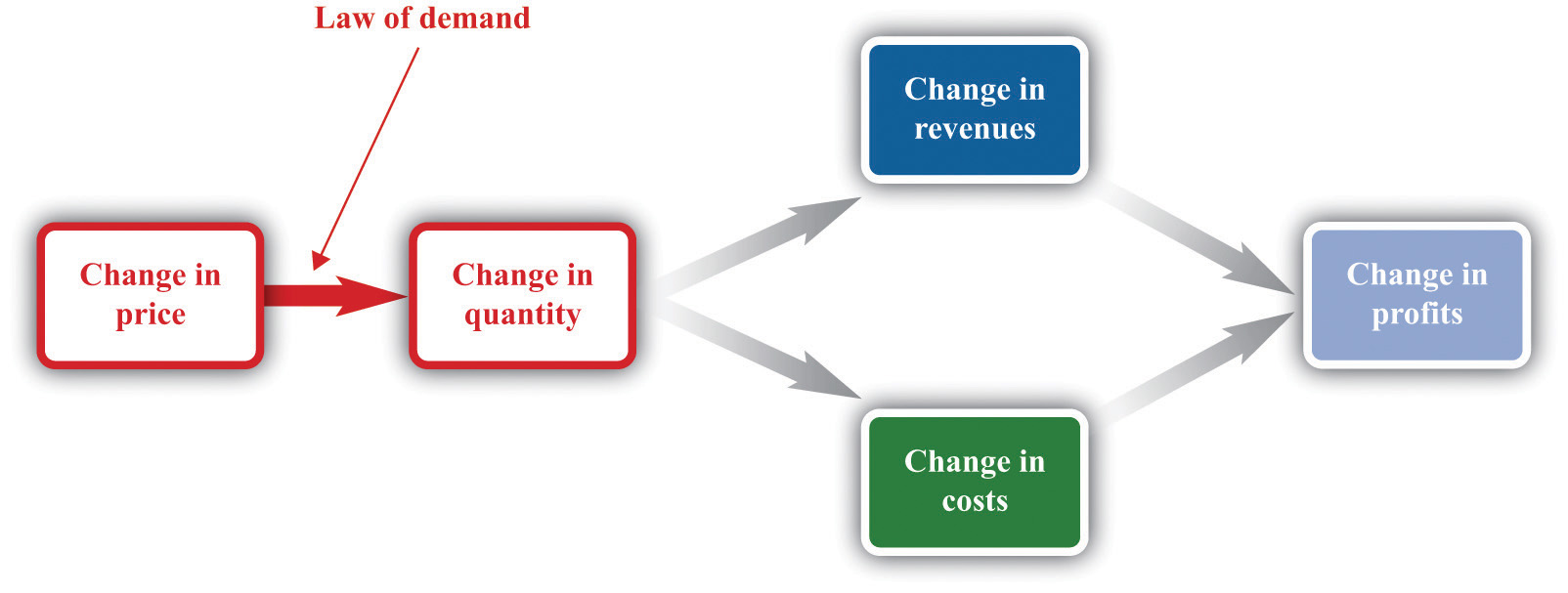 Law of demand

Change in price

Change in quantity

Change in revenues

Change in costs

Change in profits